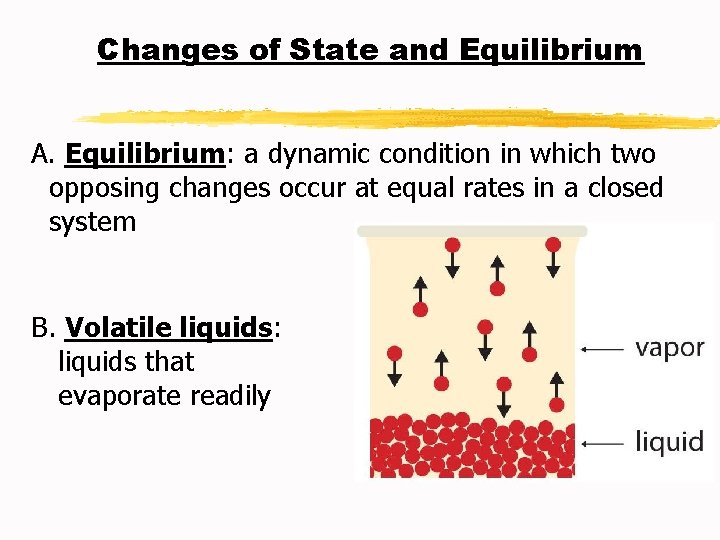 Changes of State and Equilibrium

A. Equilibrium: a dynamic condition in which two opposing changes occur at equal rates in a closed system

B. Volatile liquids: liquids that evaporate readily

vapor

liquid